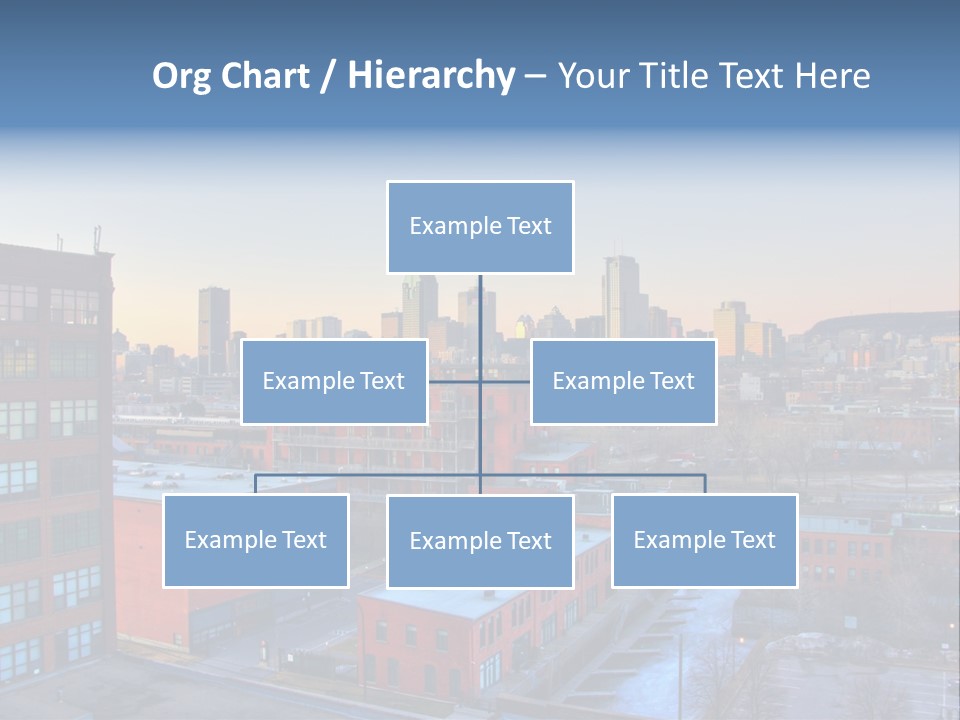 Org Chart / Hierarchy – Your Title Text Here

Example Text

Example Text

Example Text

Example Text

Example Text

Example Text